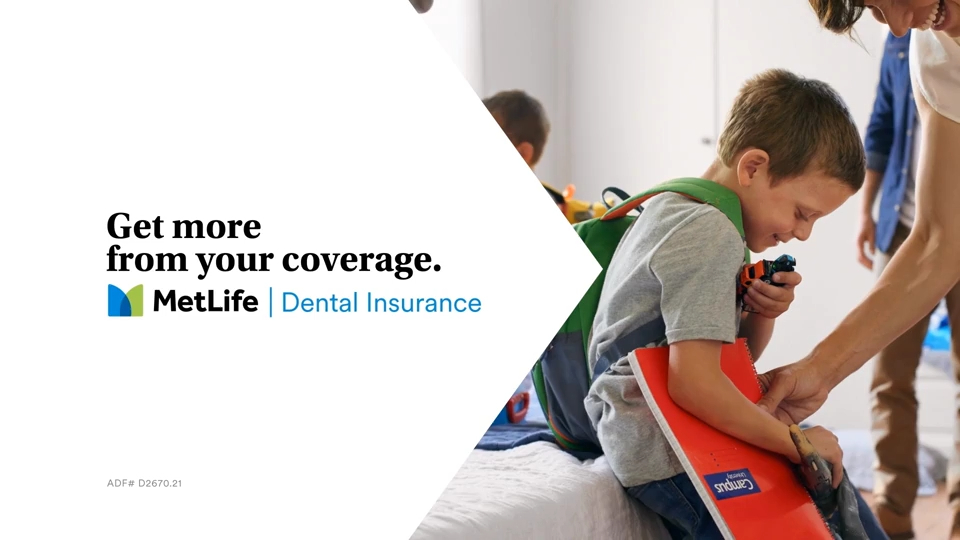 Get more
from your coverage.

MetLife | Dental Insurance

ADF# D2670.21

Campus